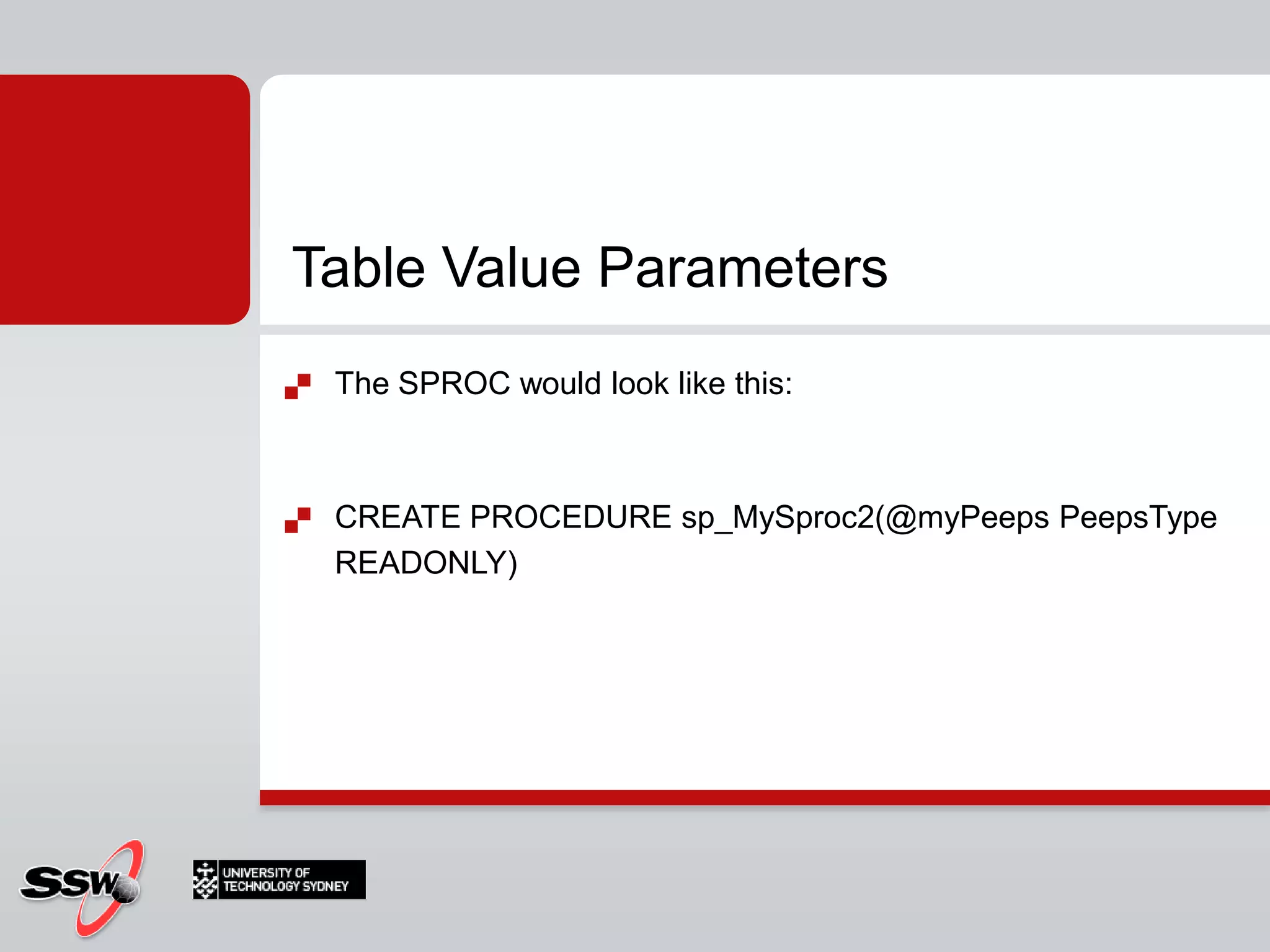 Table Value Parameters

The SPROC would look like this:

CREATE PROCEDURE sp_MySproc2(@myPeeps PeepsType READONLY)

SSW

UNIVERSITY OF TECHNOLOGY SYDNEY